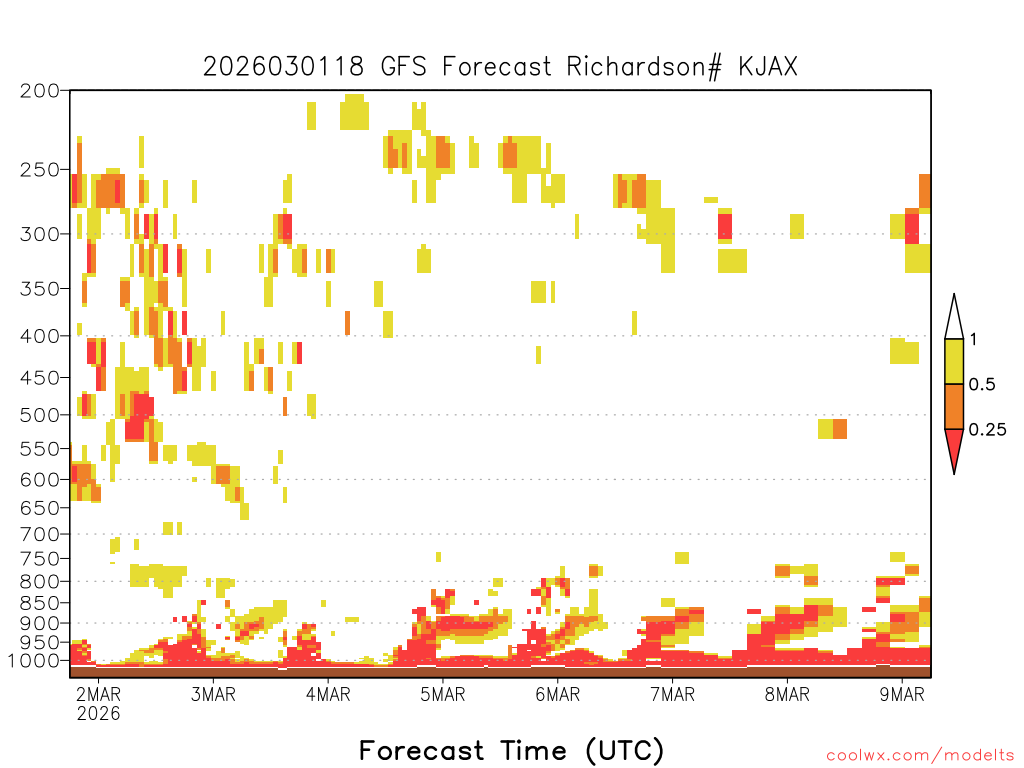 2026030118 GFS Forecast Richardson# KJAX

200
250
300
350
400
450
500
550
600
650
700
750
800
850
900
950
1000

1
0.5
0.25

2MAR
2026
3MAR
4MAR
5MAR
6MAR
7MAR
8MAR
9MAR

Forecast Time (UTC)

coolwx.com/modelts